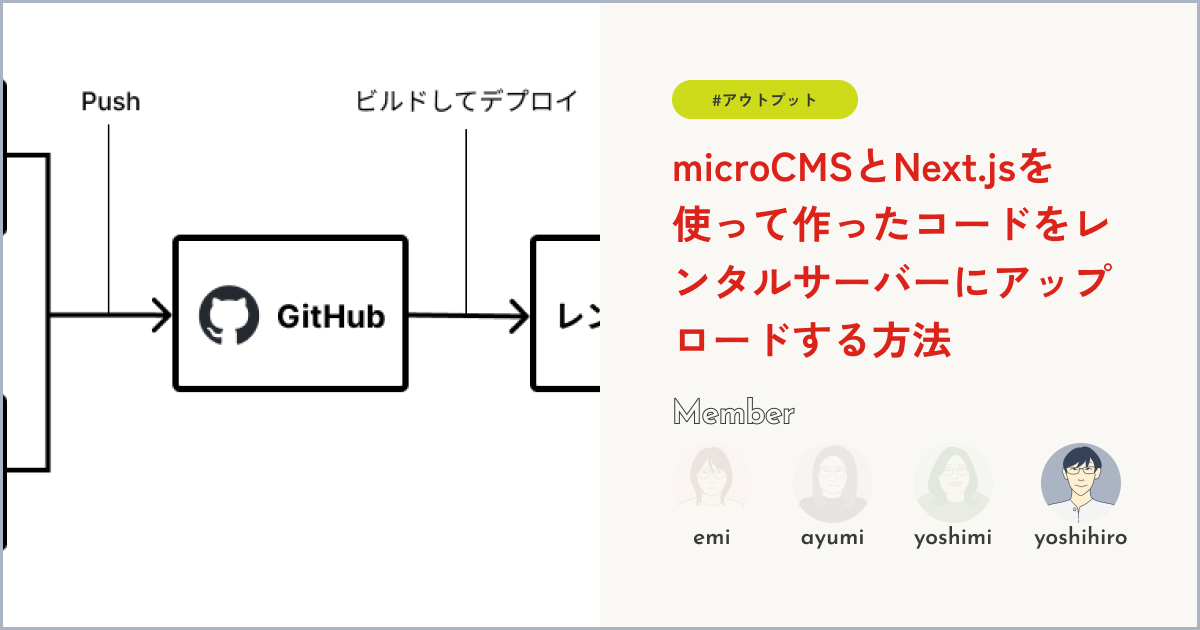 Push

ビルドしてデプロイ

GitHub

レン

#アウトプット

microCMSとNext.jsを使って作ったコードをレンタルサーバーにアップロードする方法

Member

emi

ayumi

yoshimi

yoshihiro